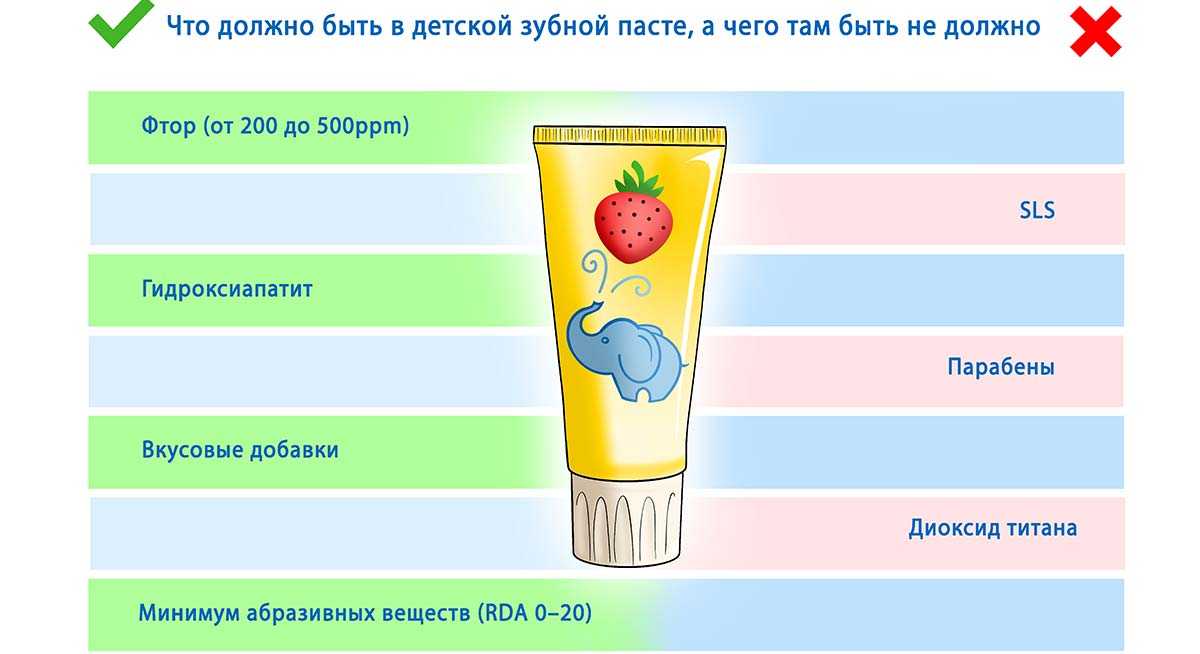 Что должно быть в детской зубной пасте, а чего там быть не должно

Фтор (от 200 до 500ppm)

SLS

Гидроксиапатит

Парабены

Вкусовые добавки

Диоксид титана

Минимум абразивных веществ (RDA 0–20)